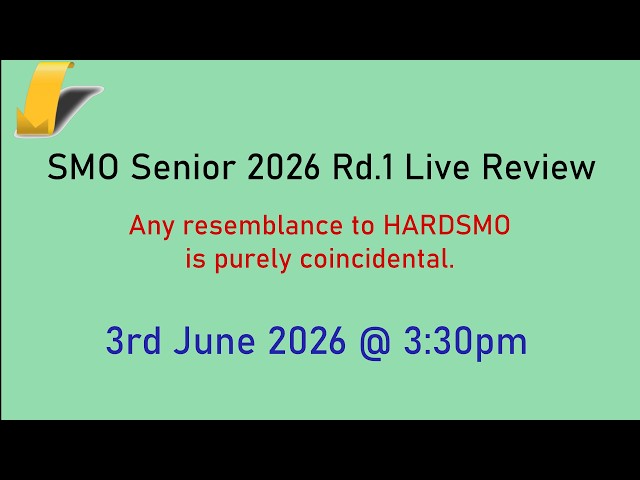 SMO Senior 2026 Rd.1 Live Review

Any resemblance to HARDSMO is purely coincidental.

3rd June 2026 @ 3:30pm